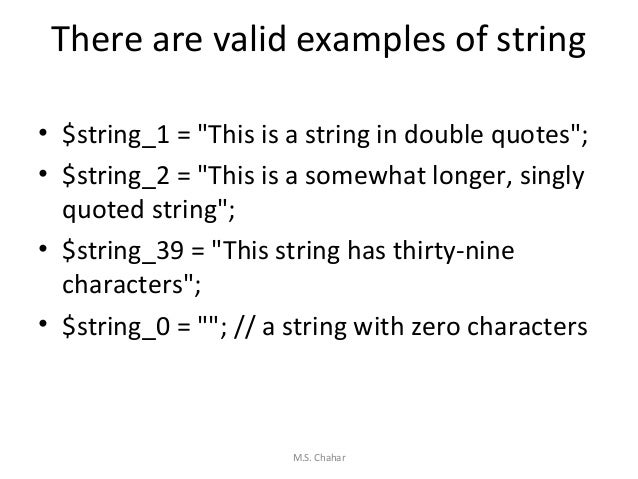 There are valid examples of string

• \$string_1 = "This is a string in double quotes";
• \$string_2 = "This is a somewhat longer, singly quoted string";
• \$string_39 = "This string has thirty-nine characters";
• \$string_0 = ""; // a string with zero characters

M.S. Chahar